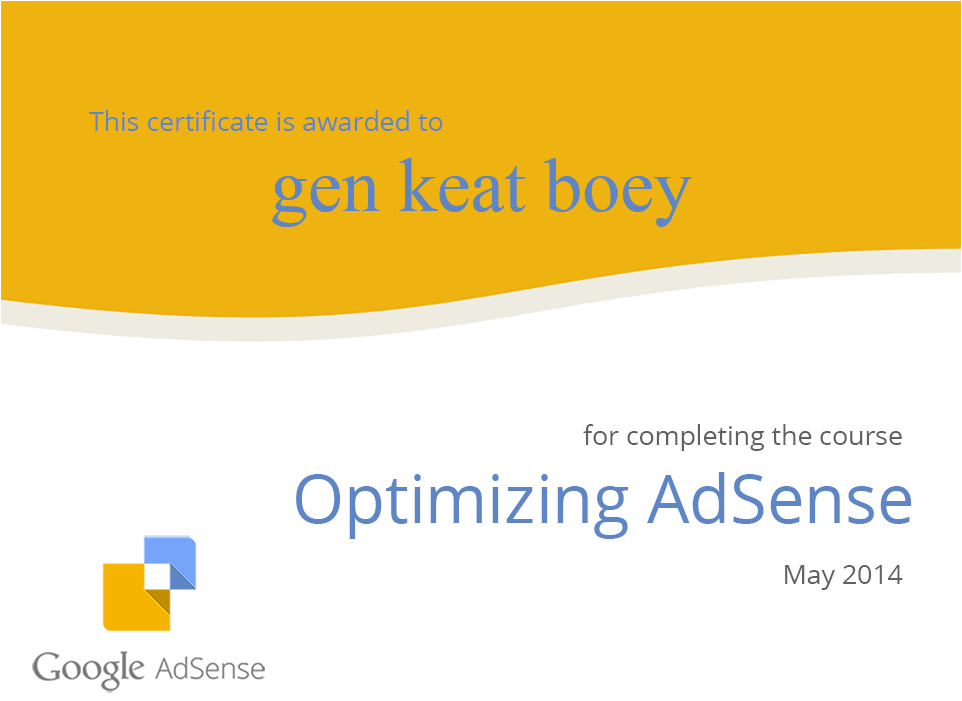 This certificate is awarded to

gen keat boey

for completing the course

Optimizing AdSense

May 2014

Google AdSense